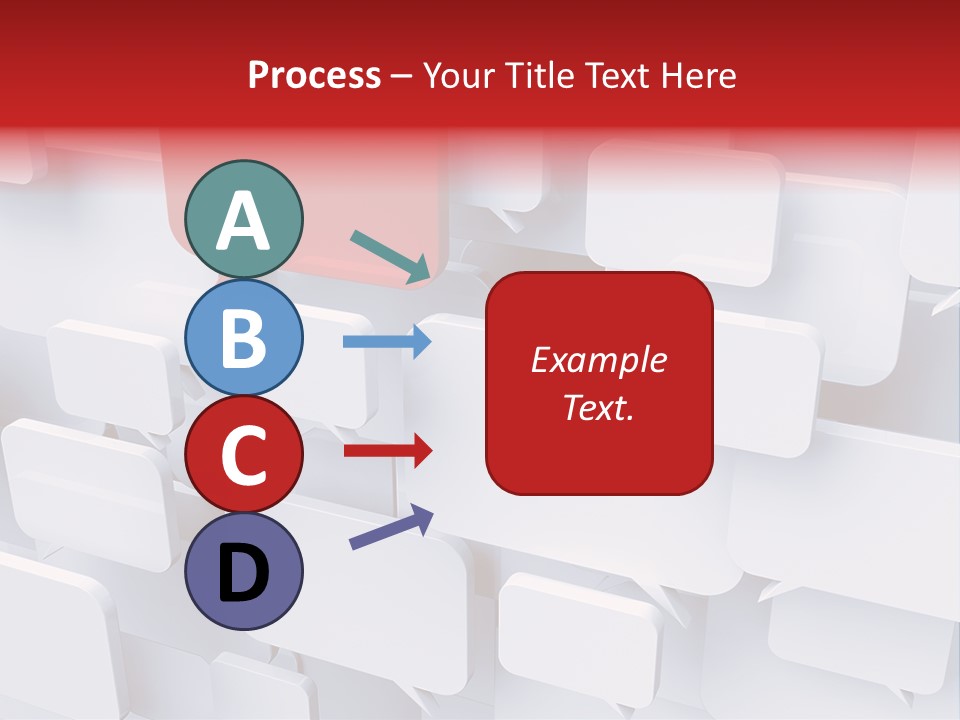 Process – Your Title Text Here

A

B

C

D

Example Text.